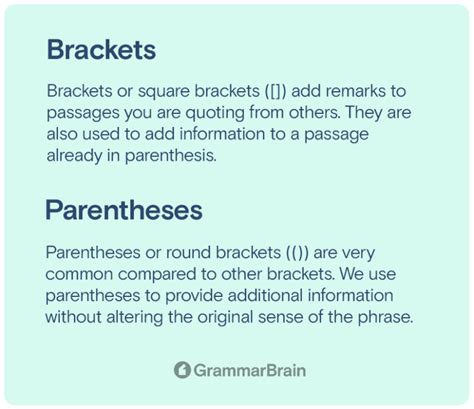 Brackets

Brackets or square brackets ([]) add remarks to passages you are quoting from others. They are also used to add information to a passage already in parenthesis.

Parentheses

Parentheses or round brackets (()) are very common compared to other brackets. We use parentheses to provide additional information without altering the original sense of the phrase.

GrammarBrain